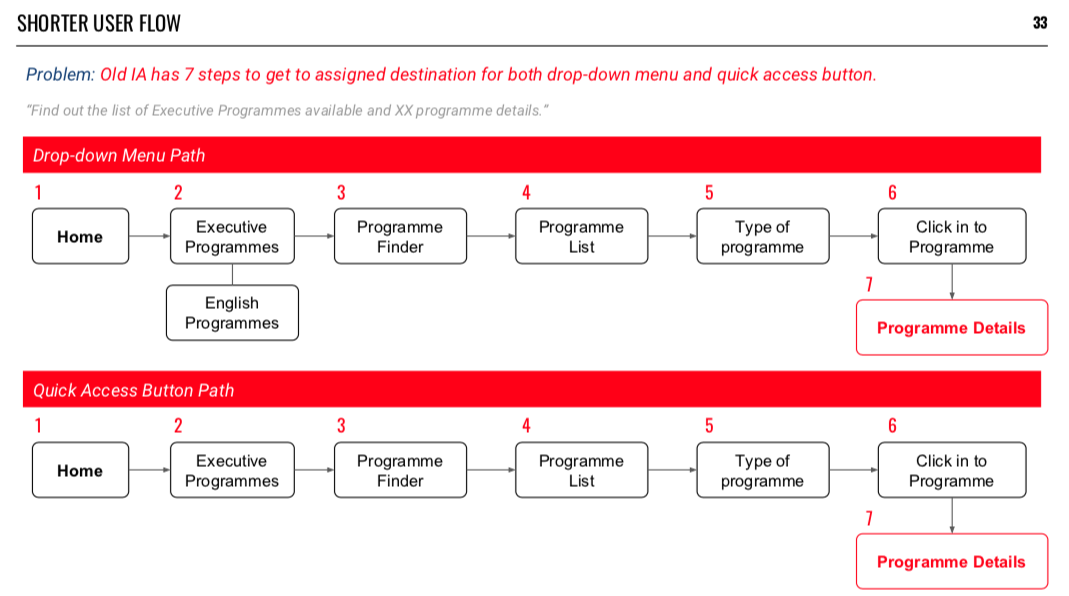 SHORTER USER FLOW

33

Problem: Old IA has 7 steps to get to assigned destination for both drop-down menu and quick access button.

"Find out the list of Executive Programmes available and XX programme details."

Drop-down Menu Path

1
Home

2
Executive Programmes

English Programmes

3
Programme Finder

4
Programme List

5
Type of programme

6
Click in to Programme

7
Programme Details

Quick Access Button Path

1
Home

2
Executive Programmes

3
Programme Finder

4
Programme List

5
Type of programme

6
Click in to Programme

7
Programme Details